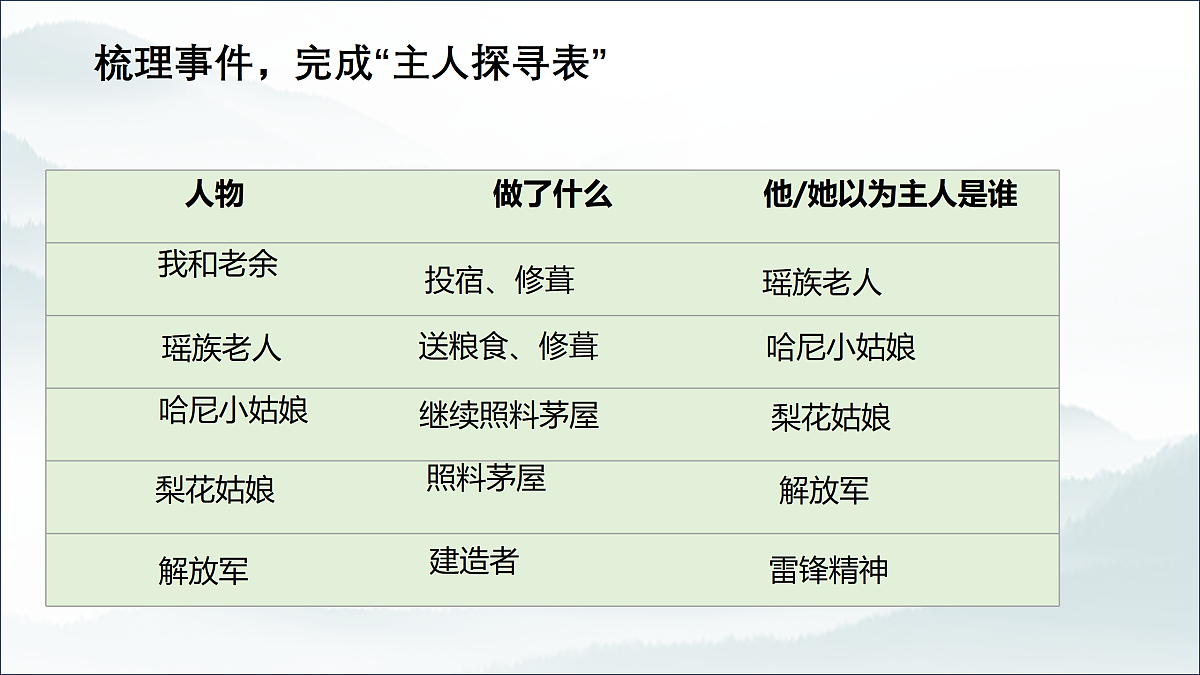 梳理事件，完成“主人探寻表”

| 人物 | 做了什么 | 他/她以为主人是谁 |
|---|---|---|
| 我和老余 | 投宿、修葺 | 瑶族老人 |
| 瑶族老人 | 送粮食、修葺 | 哈尼小姑娘 |
| 哈尼小姑娘 | 继续照料茅屋 | 梨花姑娘 |
| 梨花姑娘 | 照料茅屋 | 解放军 |
| 解放军 | 建造者 | 雷锋精神 |